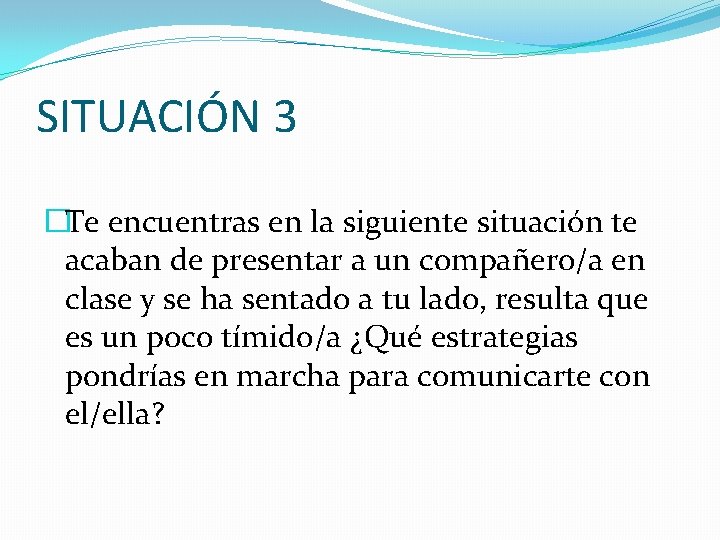 SITUACIÓN 3

Te encuentras en la siguiente situación te acaban de presentar a un compañero/a en clase y se ha sentado a tu lado, resulta que es un poco tímido/a ¿Qué estrategias pondrías en marcha para comunicarte con el/ella?